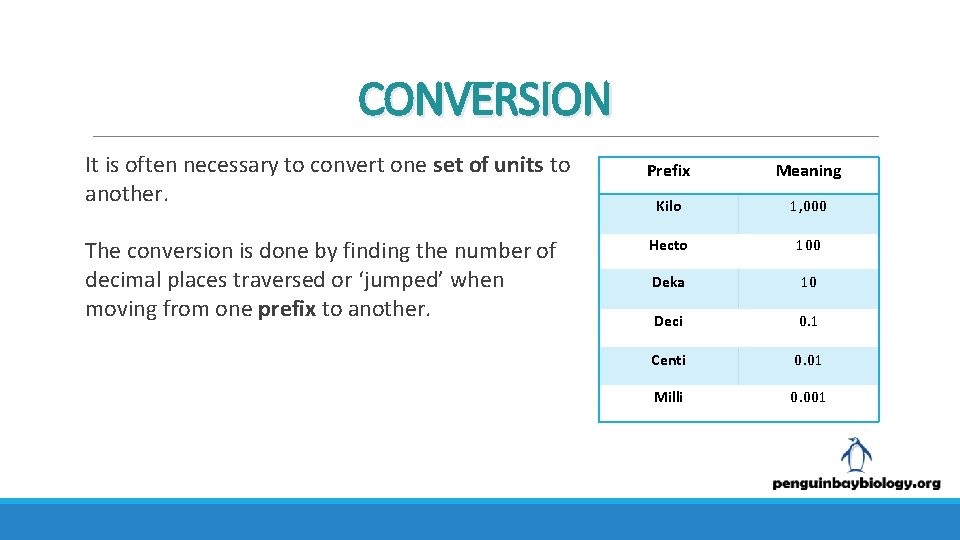 CONVERSION

It is often necessary to convert one set of units to another.

The conversion is done by finding the number of decimal places traversed or ‘jumped’ when moving from one prefix to another.

| Prefix | Meaning |
|---|---|
| Kilo | 1,000 |
| Hecto | 100 |
| Deka | 10 |
| Deci | 0.1 |
| Centi | 0.01 |
| Milli | 0.001 |

penguinbaybiology.org